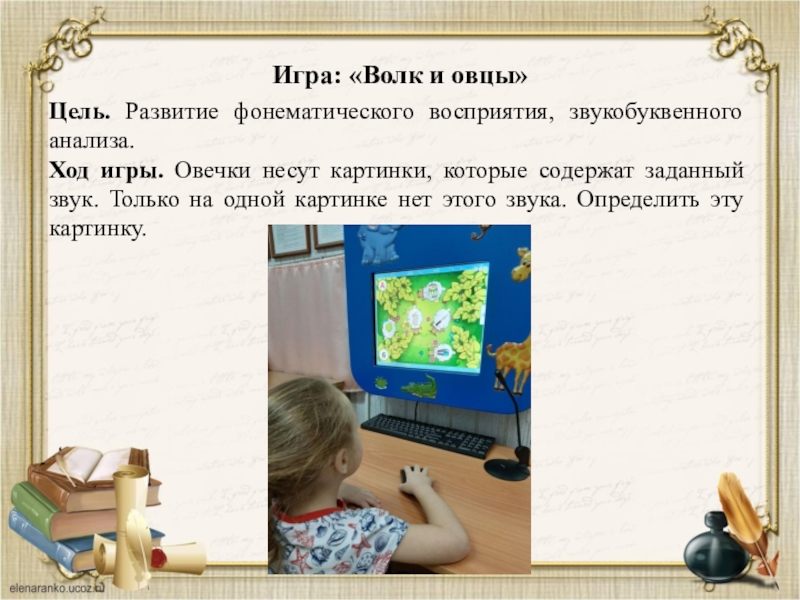 Игра: «Волк и овцы»

Цель. Развитие фонематического восприятия, звукобуквенного анализа.

Ход игры. Овечки несут картинки, которые содержат заданный звук. Только на одной картинке нет этого звука. Определить эту картинку.

elenaranko.ucoz.ru